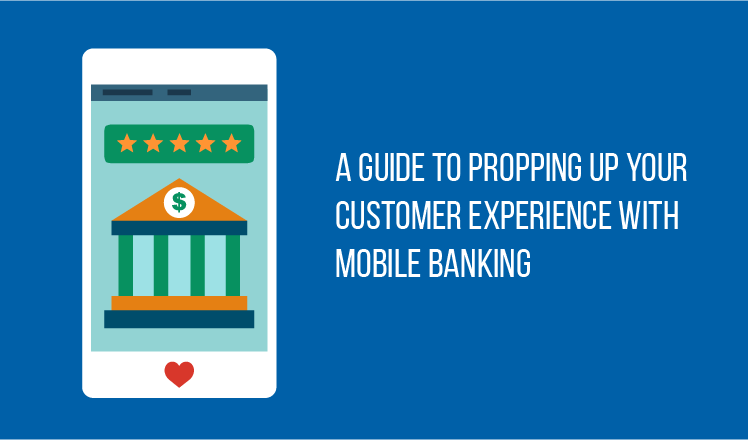 $

A GUIDE TO PROPPING UP YOUR CUSTOMER EXPERIENCE WITH MOBILE BANKING